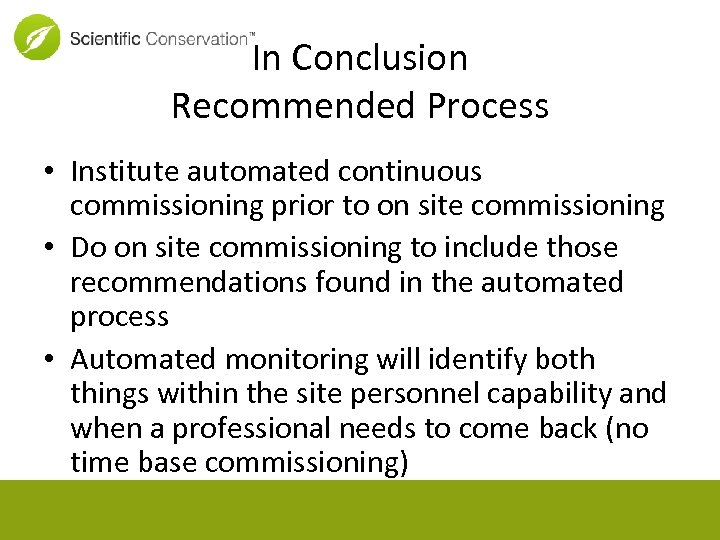 Scientific Conservation™

In Conclusion
Recommended Process

• Institute automated continuous commissioning prior to on site commissioning
• Do on site commissioning to include those recommendations found in the automated process
• Automated monitoring will identify both things within the site personnel capability and when a professional needs to come back (no time base commissioning)